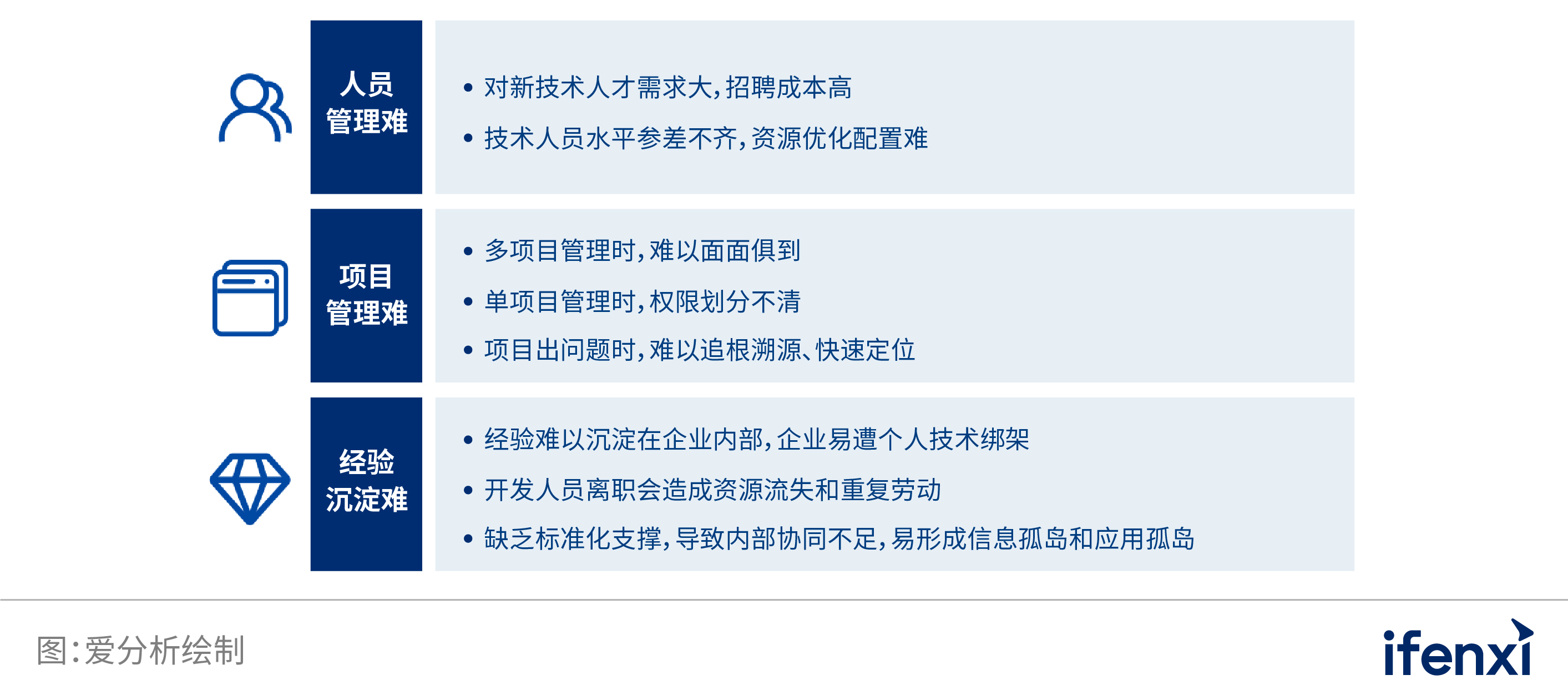 人员管理难

• 对新技术人才需求大，招聘成本高
• 技术人员水平参差不齐，资源优化配置难

项目管理难

• 多项目管理时，难以面面俱到
• 单项目管理时，权限划分不清
• 项目出问题时，难以追根溯源、快速定位

经验沉淀难

• 经验难以沉淀在企业内部，企业易遭个人技术绑架
• 开发人员离职会造成资源流失和重复劳动
• 缺乏标准化支撑，导致内部协同不足，易形成信息孤岛和应用孤岛

图：爱分析绘制

ifenxi